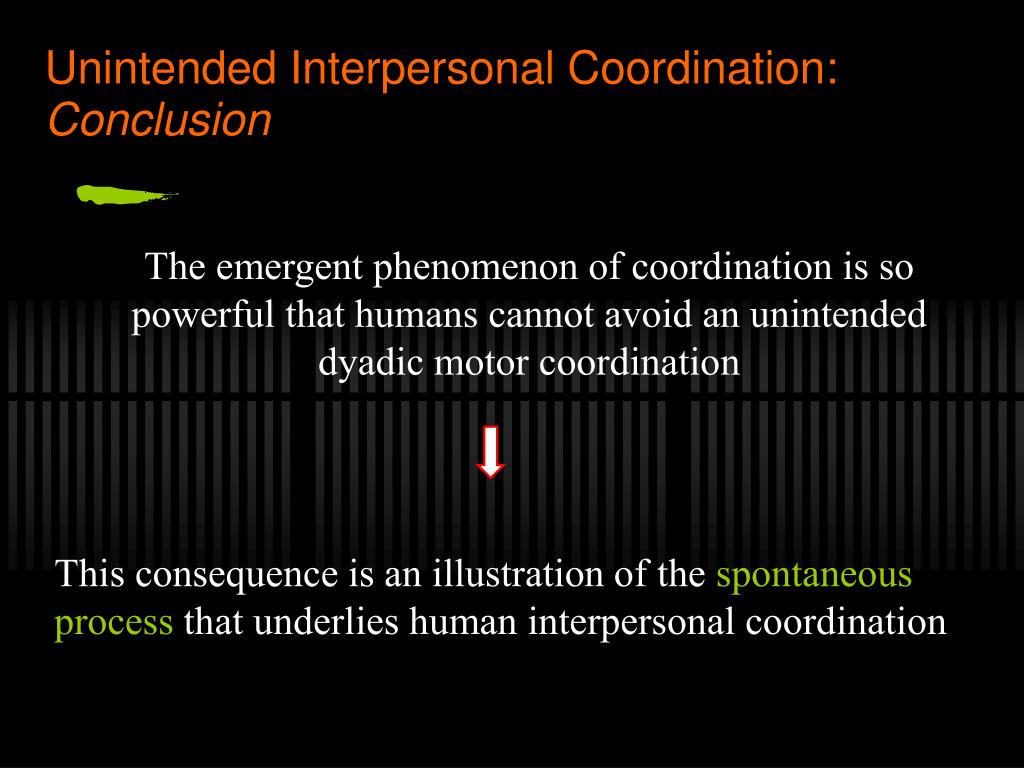 Unintended Interpersonal Coordination:
Conclusion

The emergent phenomenon of coordination is so powerful that humans cannot avoid an unintended dyadic motor coordination

This consequence is an illustration of the spontaneous process that underlies human interpersonal coordination